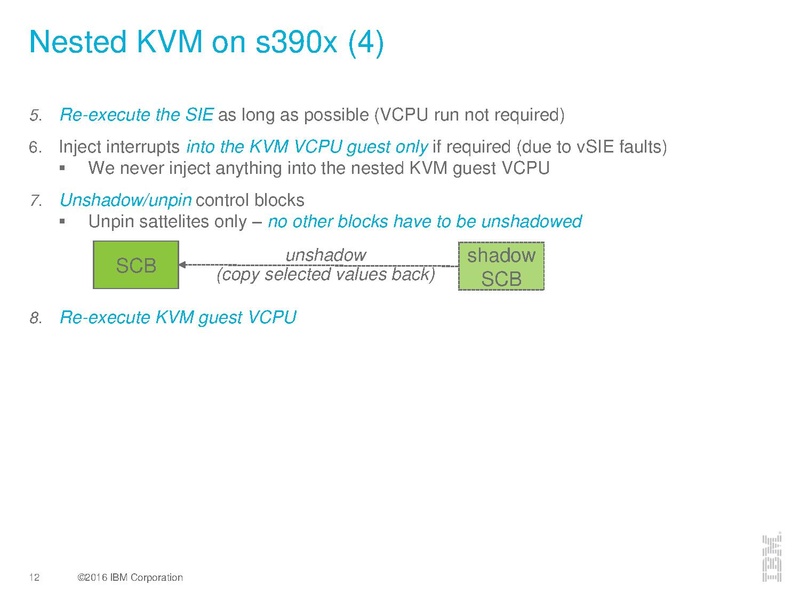 Nested KVM on s390x (4)

5. Re-execute the SIE as long as possible (VCPU run not required)

6. Inject interrupts into the KVM VCPU guest only if required (due to vSIE faults)
▪ We never inject anything into the nested KVM guest VCPU

7. Unshadow/unpin control blocks
▪ Unpin sattelites only – no other blocks have to be unshadowed

SCB

unshadow
(copy selected values back)

shadow SCB

8. Re-execute KVM guest VCPU

12 ©2016 IBM Corporation

IBM